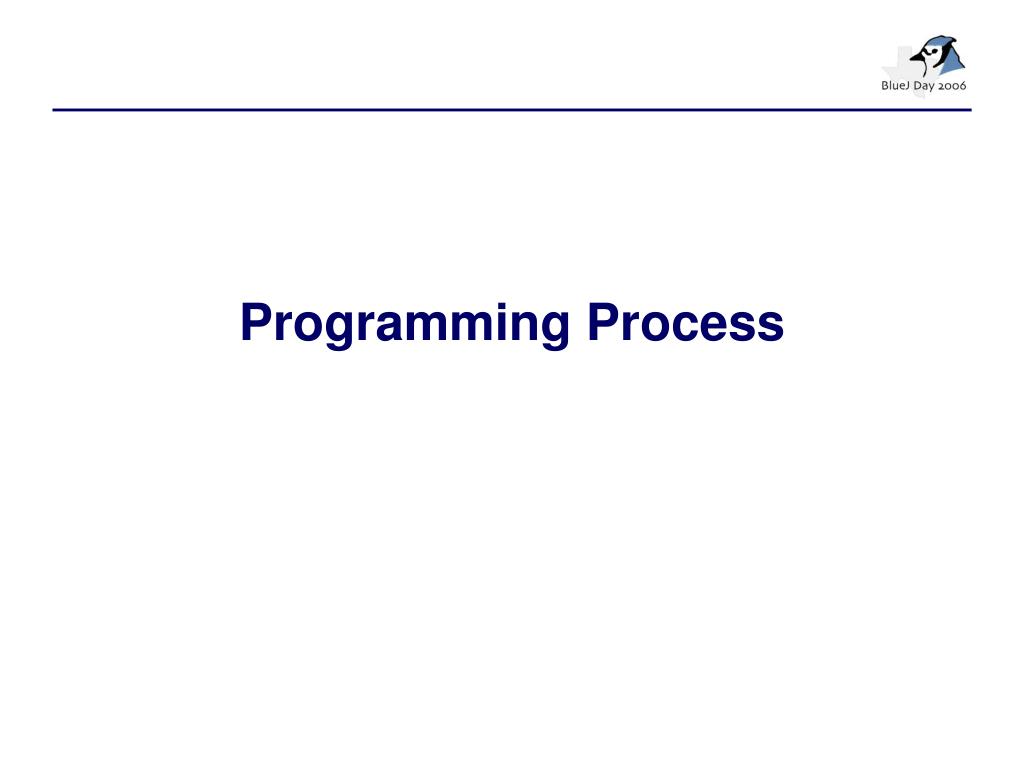 BlueJ Day 2006

Programming Process